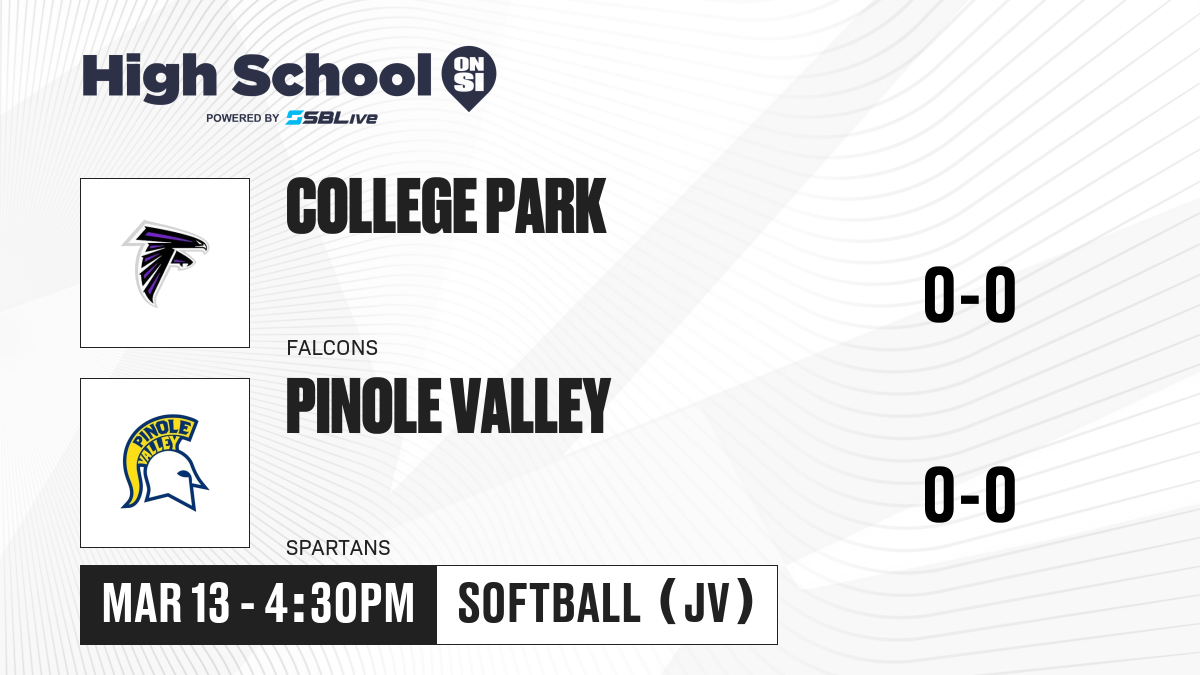 High School ON SI
POWERED BY SBLive

COLLEGE PARK
FALCONS
0-0

PINOLE VALLEY
PINOLE VALLEY
SPARTANS
0-0

MAR 13 - 4:30PM
SOFTBALL (JV)